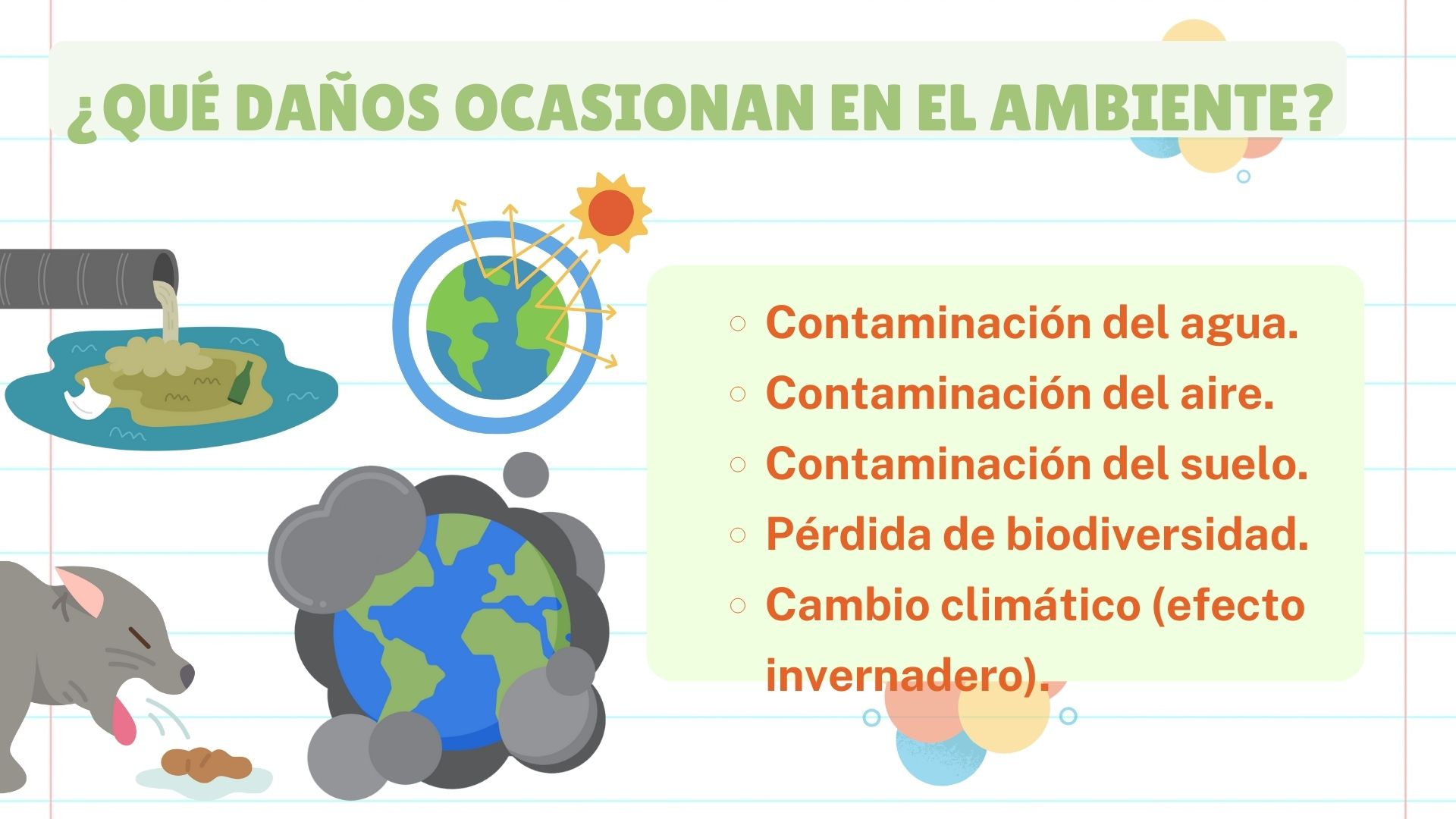 ¿QUÉ DAÑOS OCASIONAN EN EL AMBIENTE?

○ Contaminación del agua.
○ Contaminación del aire.
○ Contaminación del suelo.
○ Pérdida de biodiversidad.
○ Cambio climático (efecto invernadero).